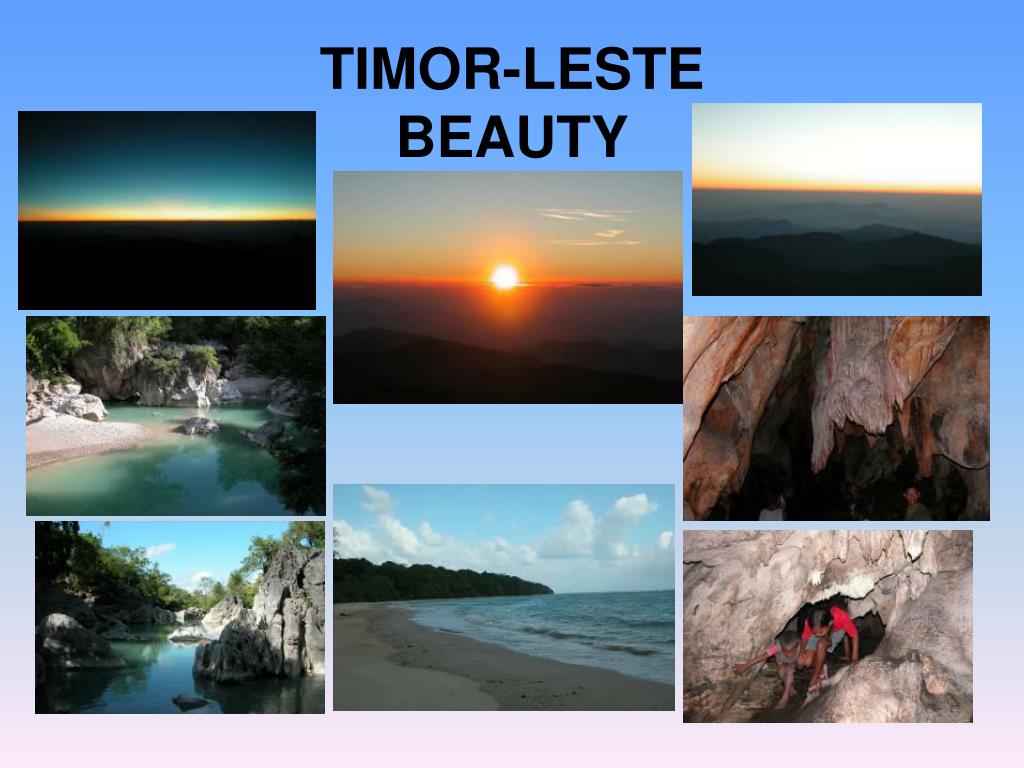 TIMOR-LESTE
BEAUTY